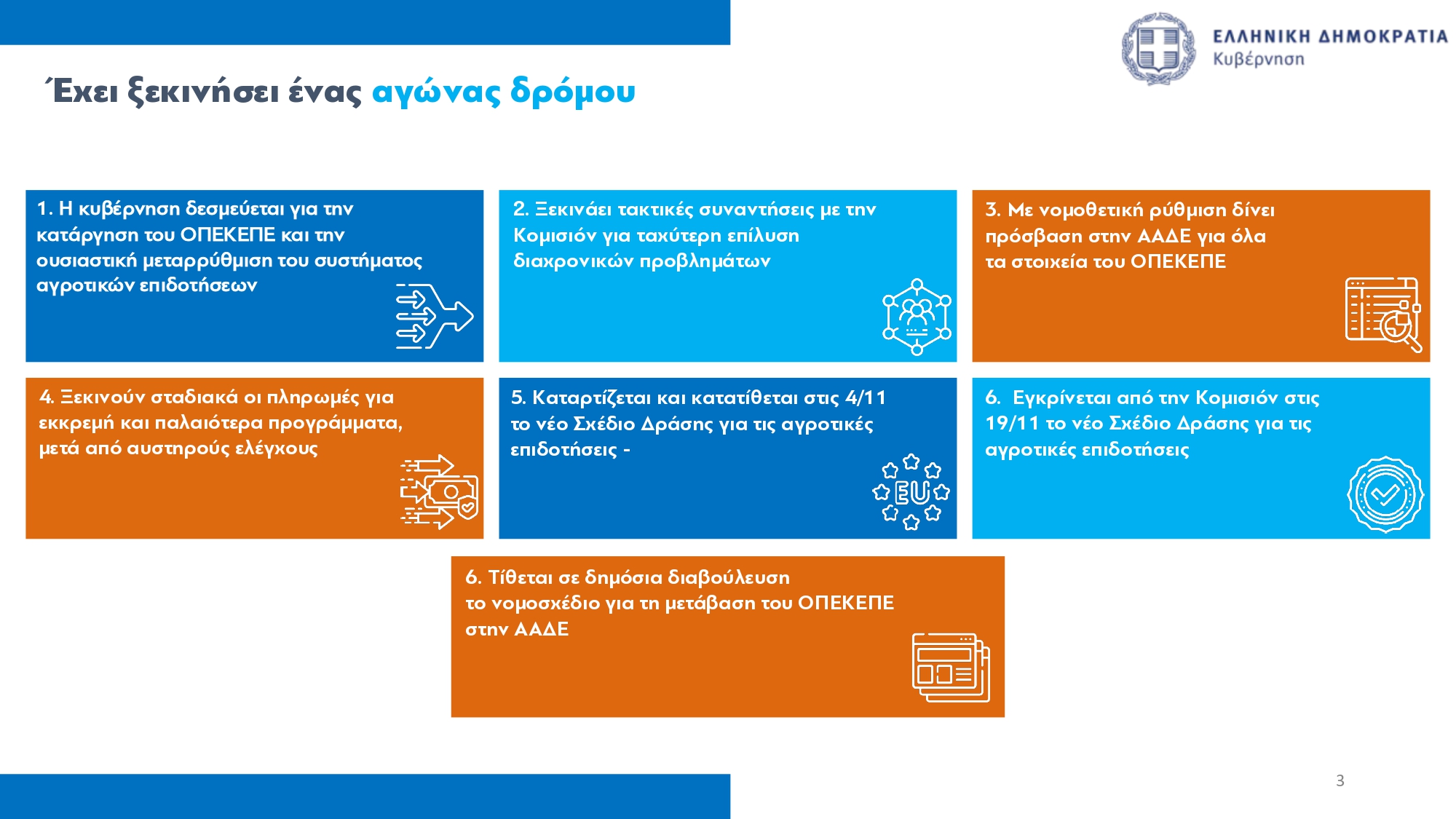 ΕΛΛΗΝΙΚΗ ΔΗΜΟΚΡΑΤΙΑ
Κυβέρνηση

Έχει ξεκινήσει ένας αγώνας δρόμου

1. Η κυβέρνηση δεσμεύεται για την κατάργηση του ΟΠΕΚΕΠΕ και την ουσιαστική μεταρρύθμιση του συστήματος αγροτικών επιδοτήσεων

2. Ξεκινάει τακτικές συναντήσεις με την Κομισιόν για ταχύτερη επίλυση διαχρονικών προβλημάτων

3. Με νομοθετική ρύθμιση δίνει πρόσβαση στην ΑΑΔΕ για όλα τα στοιχεία του ΟΠΕΚΕΠΕ

4. Ξεκινούν σταδιακά οι πληρωμές για εκκρεμή και παλαιότερα προγράμματα, μετά από αυστηρούς ελέγχους

5. Καταρτίζεται και κατατίθεται στις 4/11 το νέο Σχέδιο Δράσης για τις αγροτικές επιδοτήσεις -

EU

6. Εγκρίνεται από την Κομισιόν στις 19/11 το νέο Σχέδιο Δράσης για τις αγροτικές επιδοτήσεις

6. Τίθεται σε δημόσια διαβούλευση το νομοσχέδιο για τη μετάβαση του ΟΠΕΚΕΠΕ στην ΑΑΔΕ

3